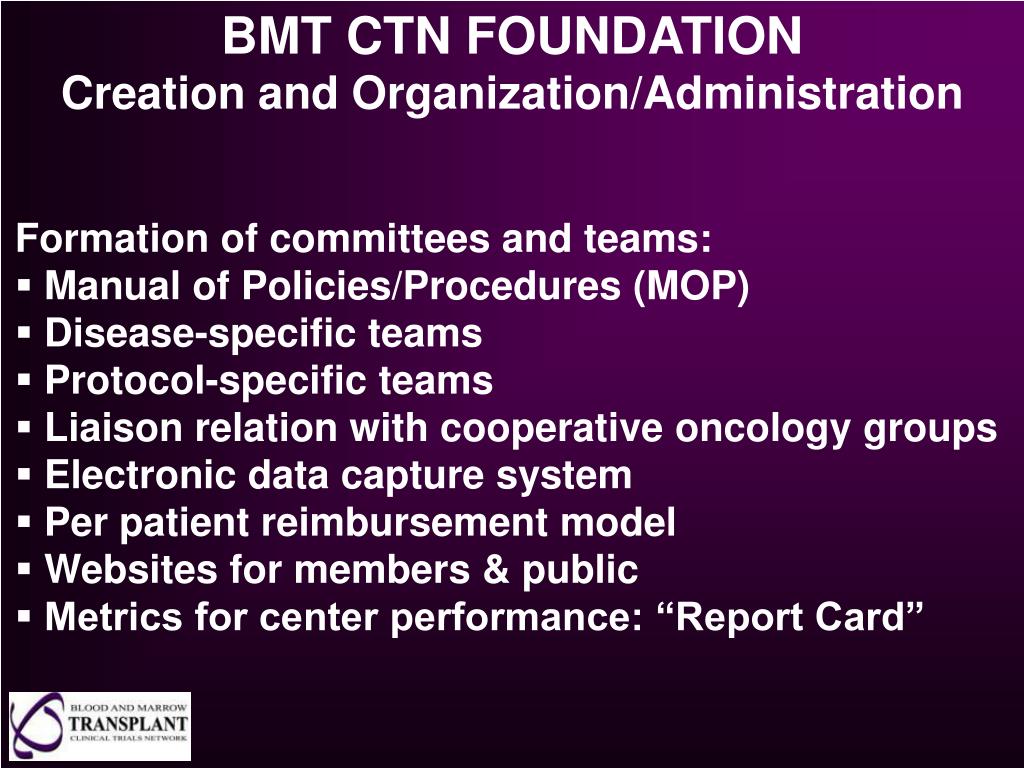 BMT CTN FOUNDATION
Creation and Organization/Administration

Formation of committees and teams:
▪ Manual of Policies/Procedures (MOP)
▪ Disease-specific teams
▪ Protocol-specific teams
▪ Liaison relation with cooperative oncology groups
▪ Electronic data capture system
▪ Per patient reimbursement model
▪ Websites for members & public
▪ Metrics for center performance: “Report Card”

BLOOD AND MARROW
TRANSPLANT
CLINICAL TRIALS NETWORK